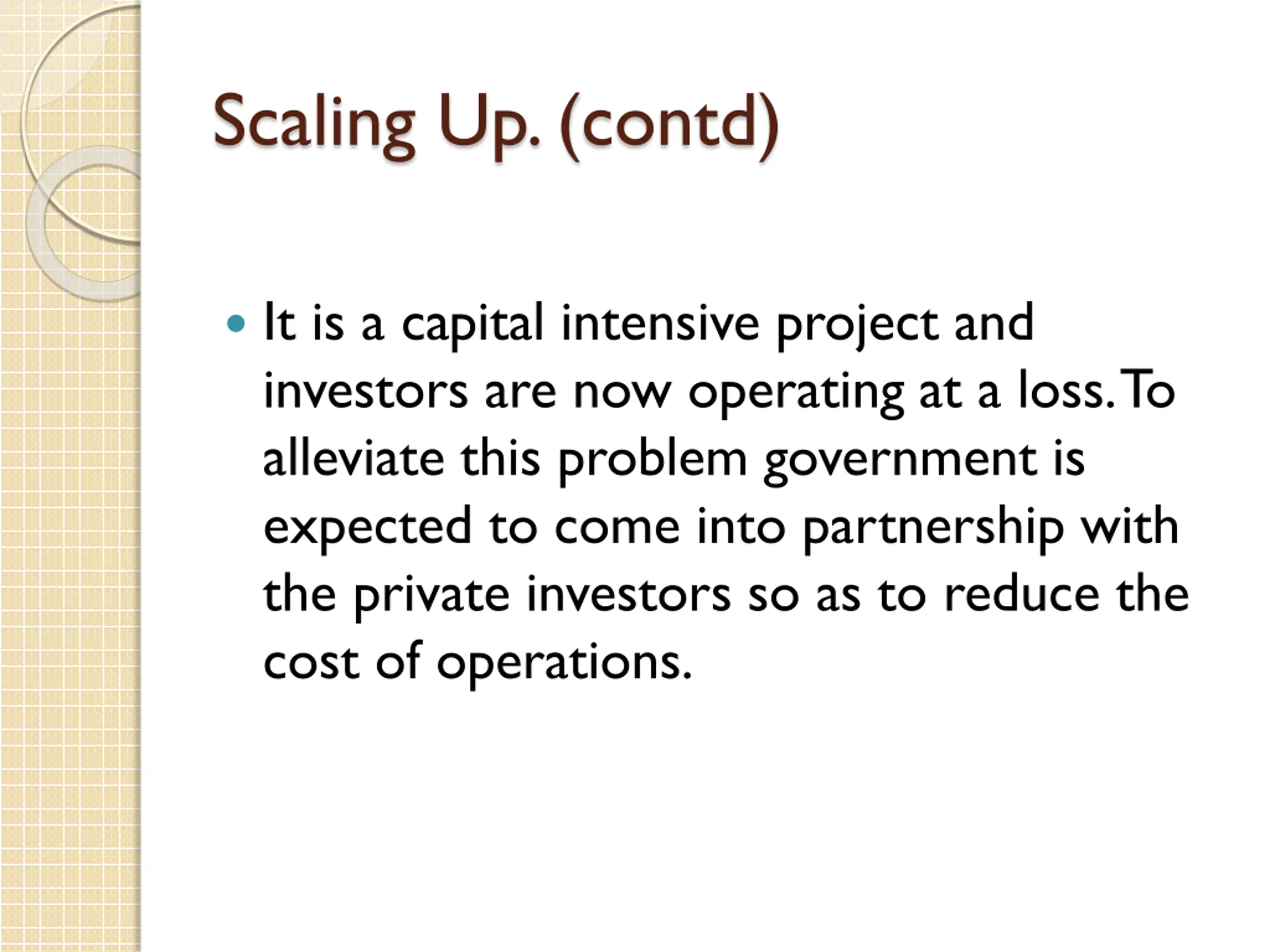 Scaling Up. (contd)

• It is a capital intensive project and investors are now operating at a loss. To alleviate this problem government is expected to come into partnership with the private investors so as to reduce the cost of operations.